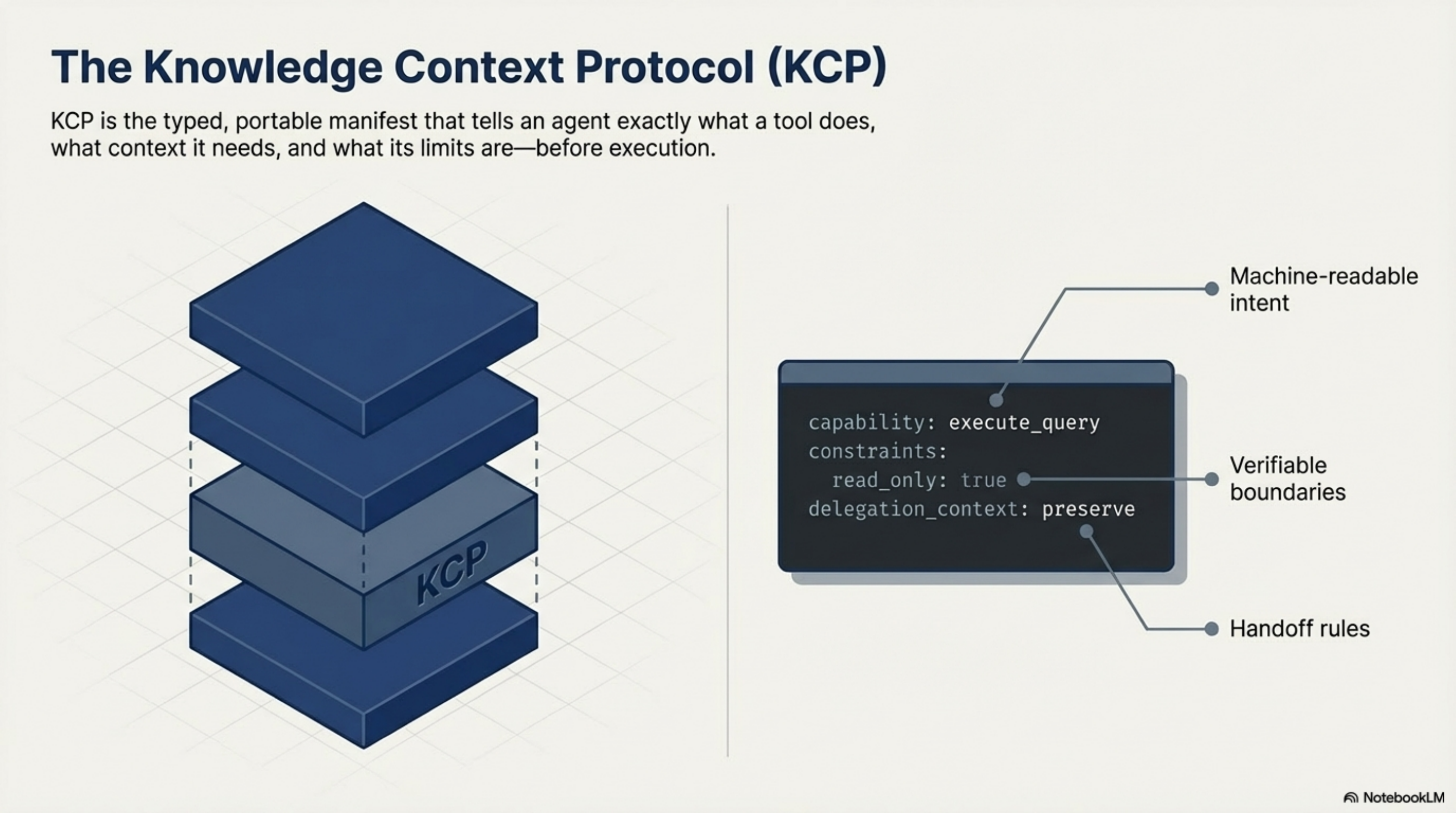 The Knowledge Context Protocol (KCP)

KCP is the typed, portable manifest that tells an agent exactly what a tool does, what context it needs, and what its limits are—before execution.

KCP

capability: execute_query
constraints:
  read_only: true
delegation_context: preserve

Machine-readable intent

Verifiable boundaries

Handoff rules

NotebookLM